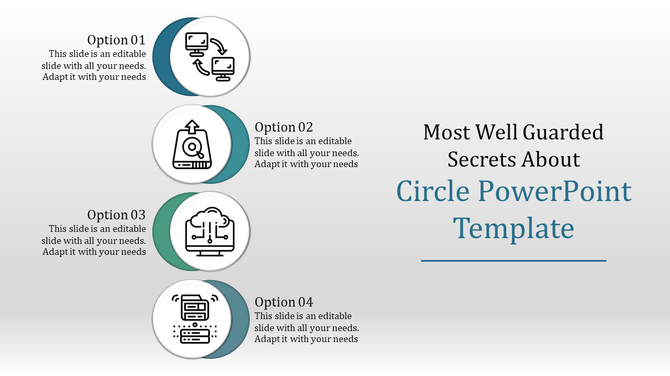 Option 01
This slide is an editable slide with all your needs. Adapt it with your needs

Option 02
This slide is an editable slide with all your needs. Adapt it with your needs

Option 03
This slide is an editable slide with all your needs. Adapt it with your needs

Option 04
This slide is an editable slide with all your needs. Adapt it with your needs

Most Well Guarded Secrets About
Circle PowerPoint Template